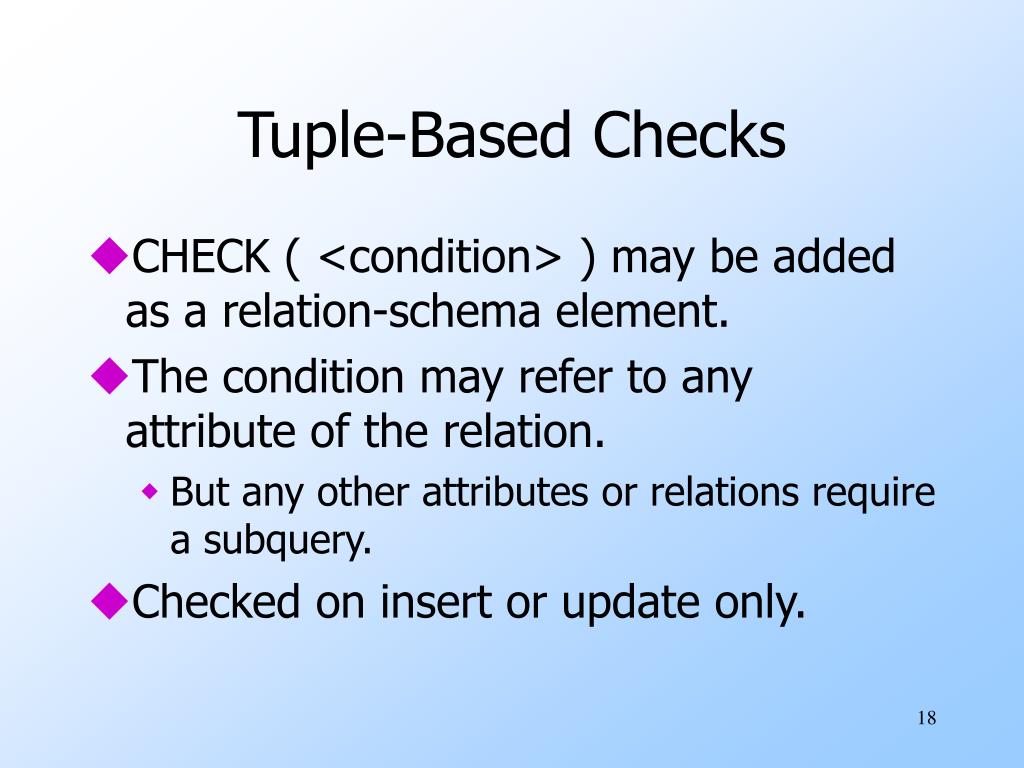 Tuple-Based Checks

◆CHECK ( <condition> ) may be added as a relation-schema element.

◆The condition may refer to any attribute of the relation.

◆ But any other attributes or relations require a subquery.

◆Checked on insert or update only.

18